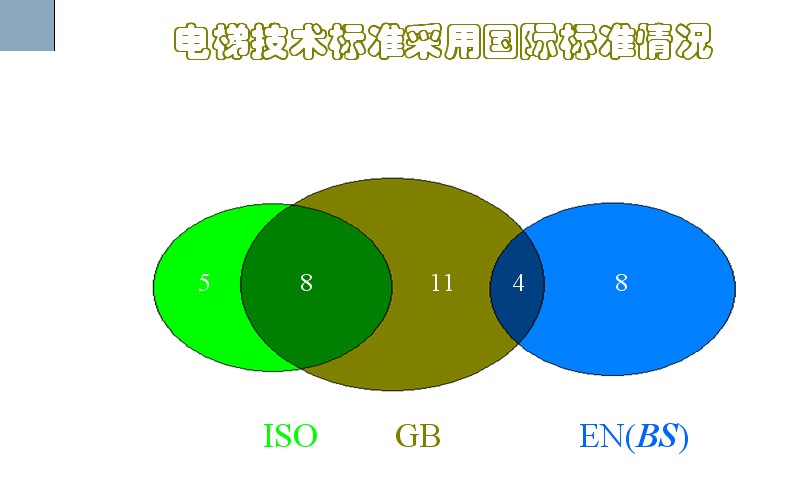 电梯技术标准采用国际标准情况

5

8

11

4

8

ISO

GB

EN(BS)